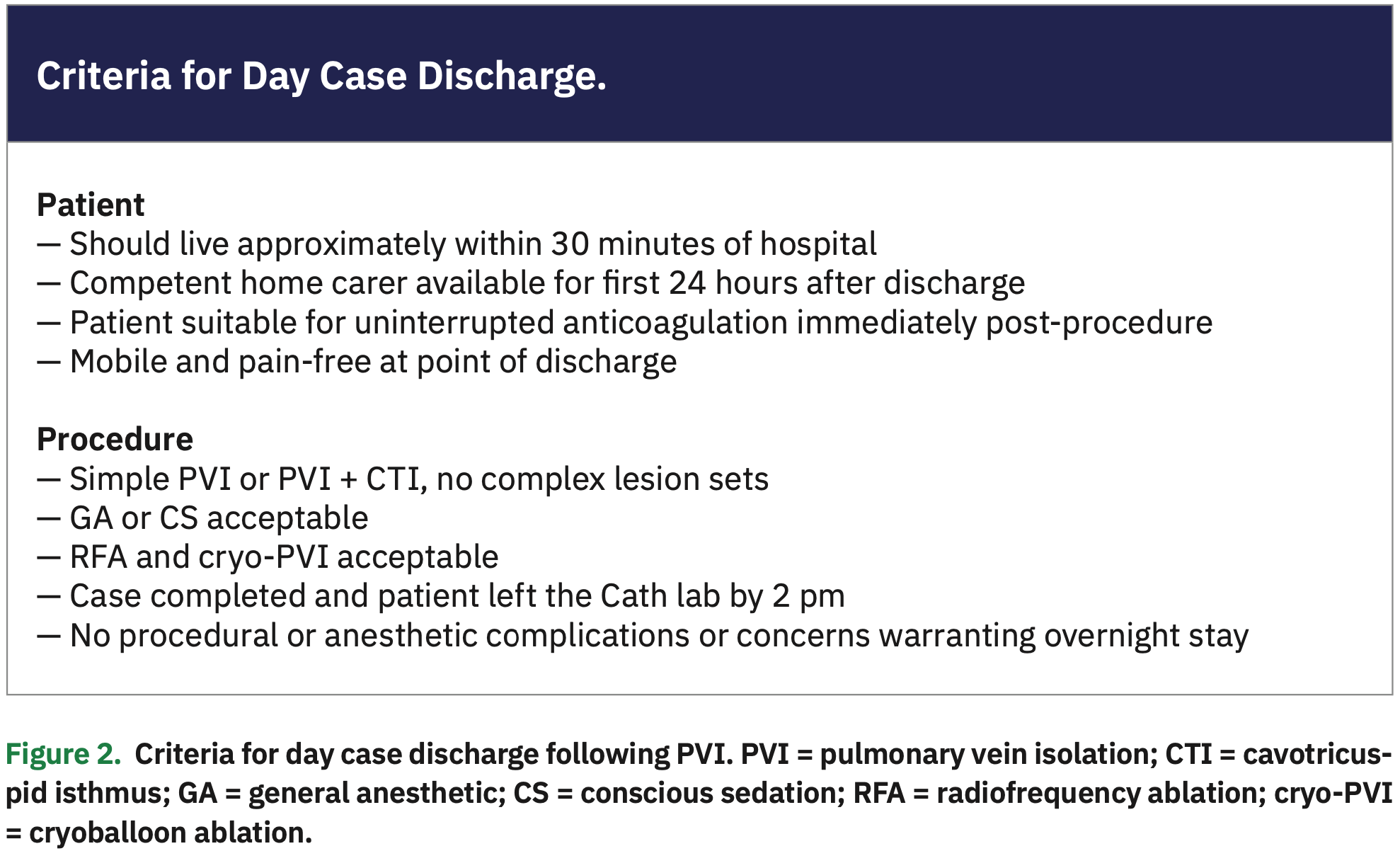 Criteria for Day Case Discharge.

Patient
— Should live approximately within 30 minutes of hospital
— Competent home carer available for first 24 hours after discharge
— Patient suitable for uninterrupted anticoagulation immediately post-procedure
— Mobile and pain-free at point of discharge

Procedure
— Simple PVI or PVI + CTI, no complex lesion sets
— GA or CS acceptable
— RFA and cryo-PVI acceptable
— Case completed and patient left the Cath lab by 2 pm
— No procedural or anesthetic complications or concerns warranting overnight stay

Figure 2. Criteria for day case discharge following PVI. PVI = pulmonary vein isolation; CTI = cavotricuspid isthmus; GA = general anesthetic; CS = conscious sedation; RFA = radiofrequency ablation; cryo-PVI = cryoballoon ablation.